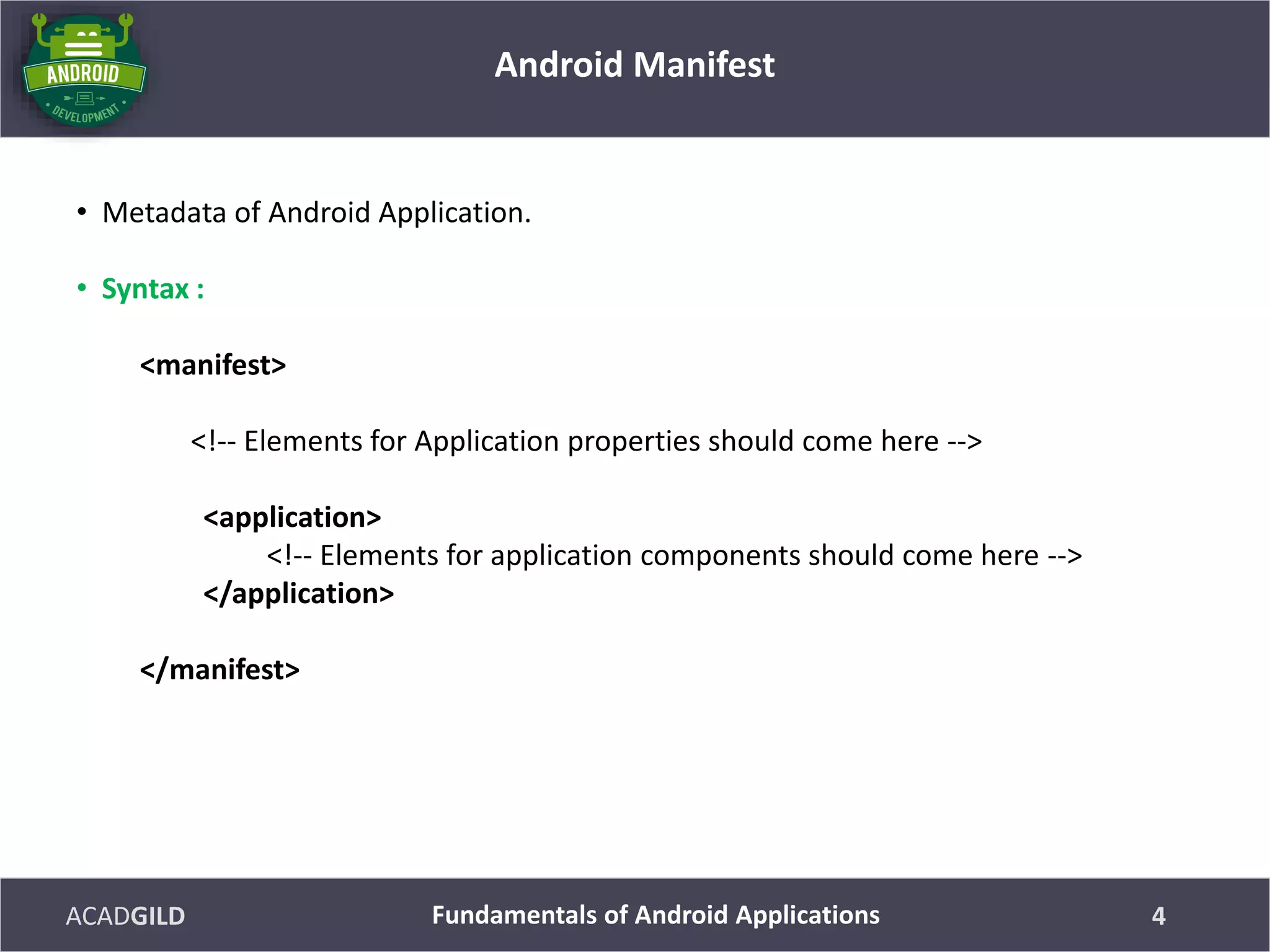 ANDROID
DEVELOPMENT

Android Manifest

• Metadata of Android Application.

• Syntax :

<manifest>

<!-- Elements for Application properties should come here -->

<application>
<!-- Elements for application components should come here -->
</application>

</manifest>

ACADGILD

Fundamentals of Android Applications

4